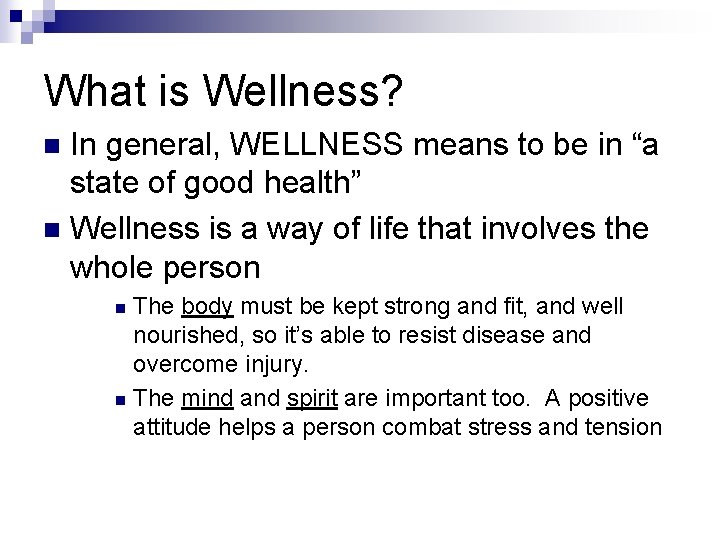 What is Wellness?

In general, WELLNESS means to be in “a state of good health”

Wellness is a way of life that involves the whole person

The body must be kept strong and fit, and well nourished, so it’s able to resist disease and overcome injury.

The mind and spirit are important too. A positive attitude helps a person combat stress and tension